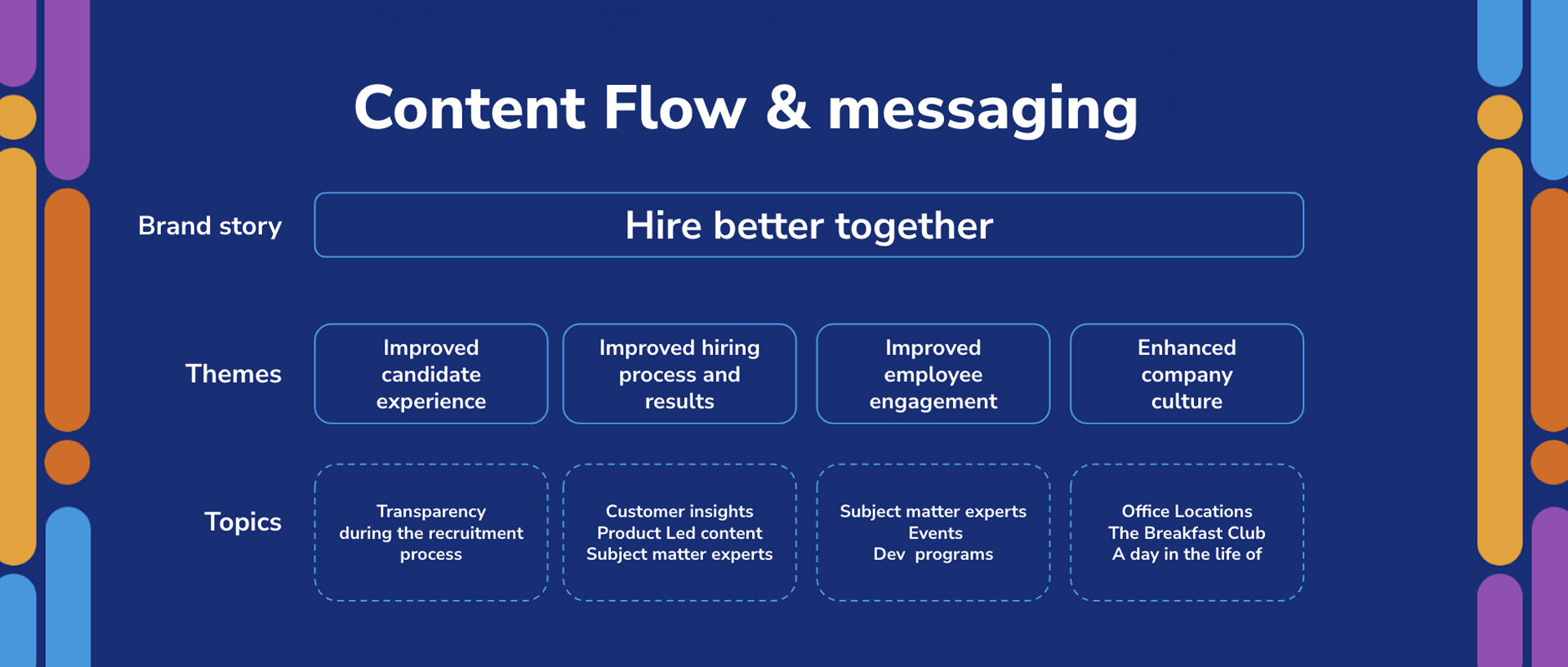 Content Flow & messaging

Brand story

Hire better together

Themes

Improved candidate experience

Improved hiring process and results

Improved employee engagement

Enhanced company culture

Topics

Transparency during the recruitment process

Customer insights
Product Led content
Subject matter experts

Subject matter experts
Events
Dev programs

Office Locations
The Breakfast Club
A day in the life of